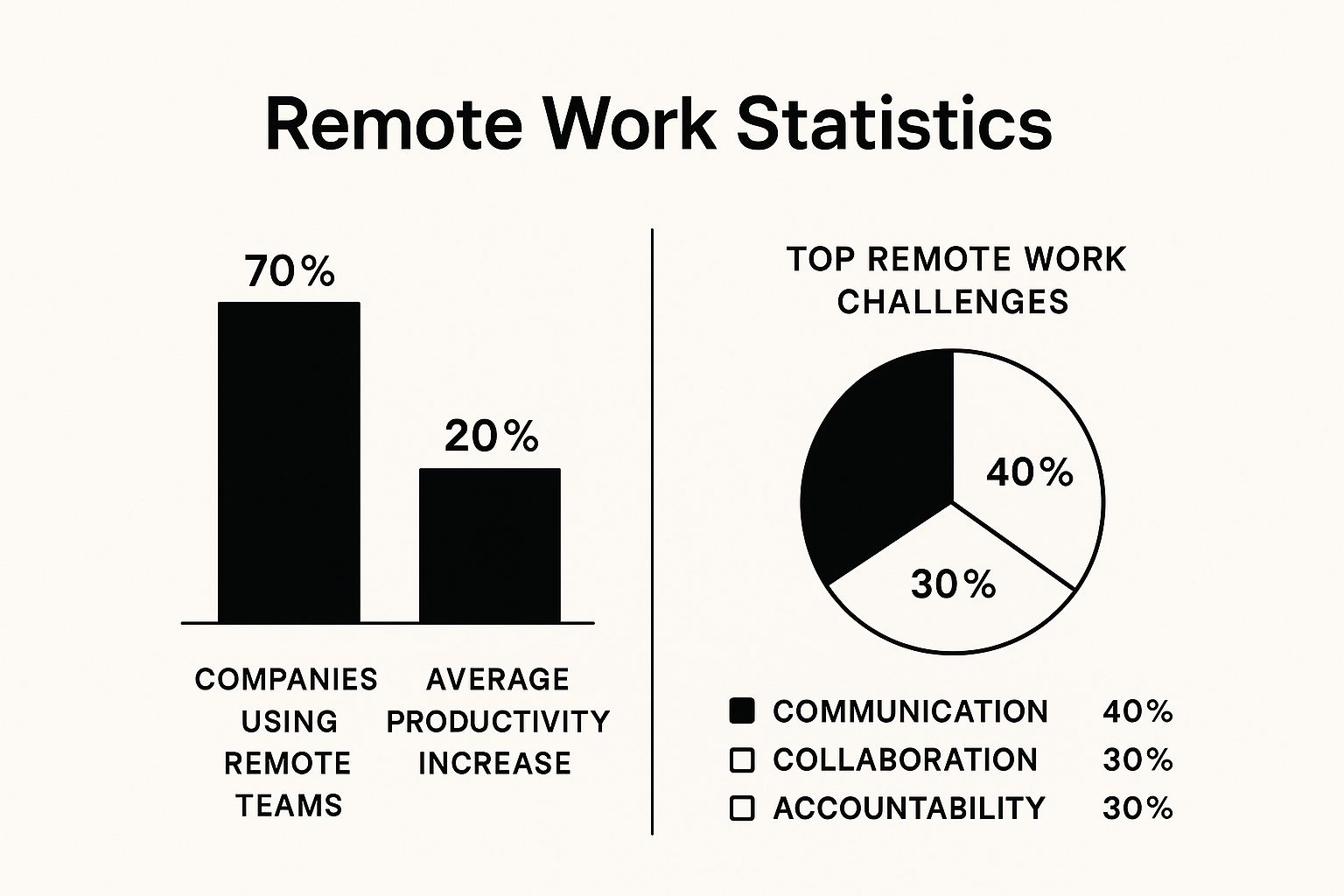 Remote Work Statistics

70%

20%

COMPANIES USING REMOTE TEAMS

AVERAGE PRODUCTIVITY INCREASE

TOP REMOTE WORK CHALLENGES

40%

30%

COMMUNICATION 40%
COLLABORATION 30%
ACCOUNTABILITY 30%